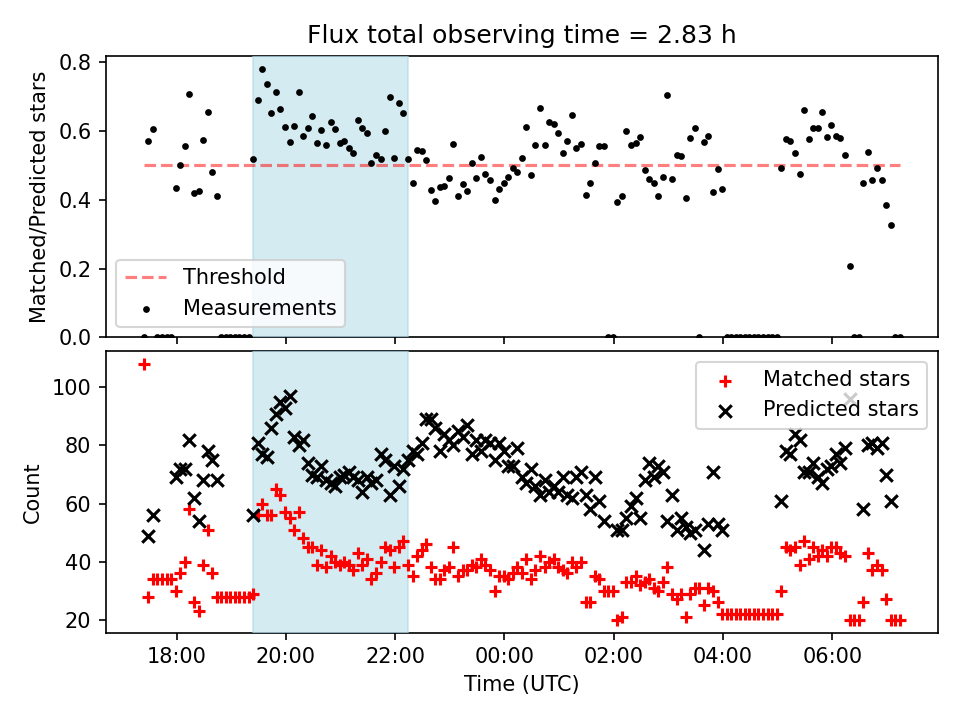 Flux total observing time = 2.83 h

Matched/Predicted stars

0.8
0.6
0.4
0.2
0.0

Threshold
Measurements

Count

100
80
60
40
20

Matched stars
Predicted stars

18:00
20:00
22:00
00:00
02:00
04:00
06:00

Time (UTC)